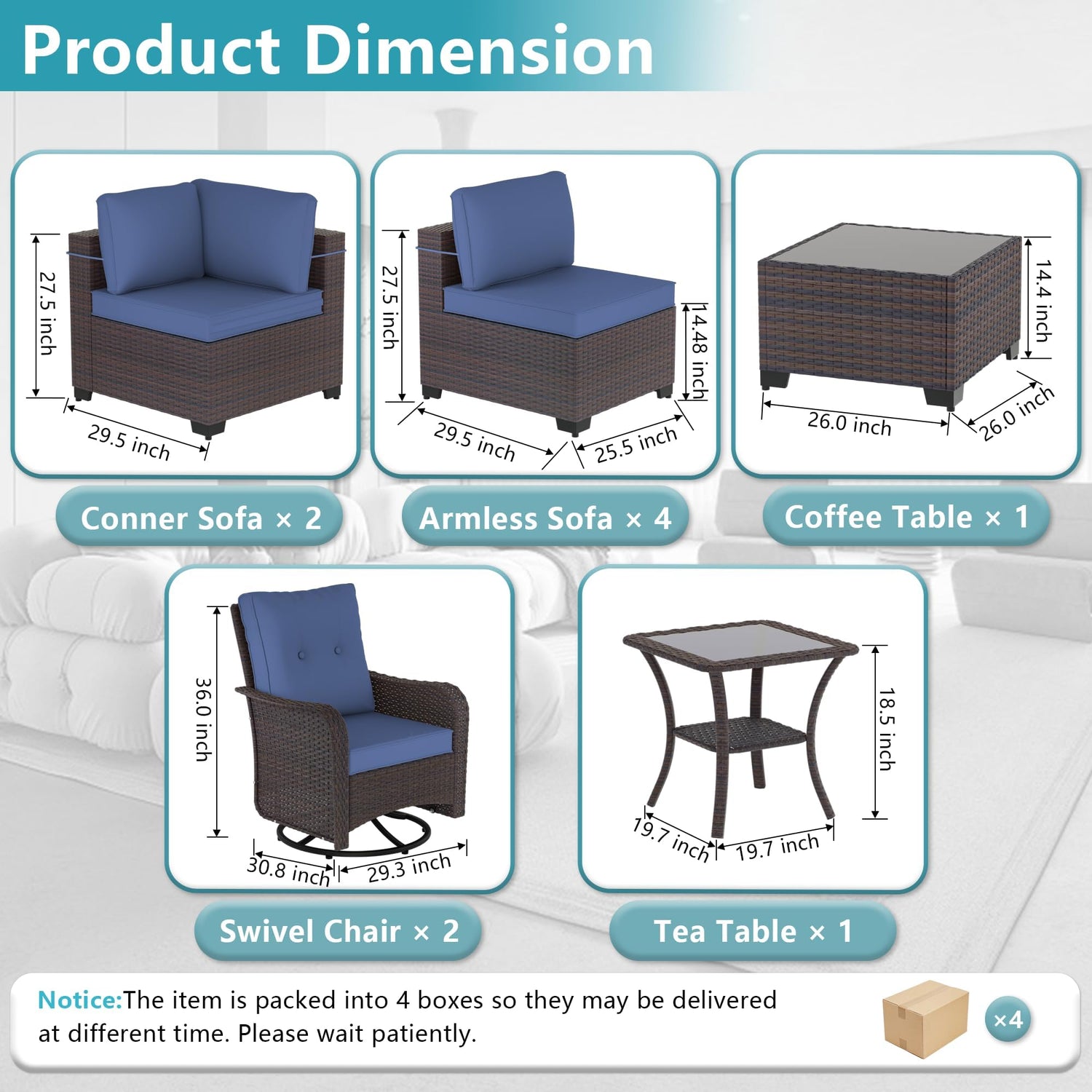 Product Dimension

27.5 inch
29.5 inch

Conner Sofa × 2

27.5 inch
14.48 inch
29.5 inch
25.5 inch

Armless Sofa × 4

14.4 inch
26.0 inch
26.0 inch

Coffee Table × 1

36.0 inch
30.8 inch
29.3 inch

Swivel Chair × 2

18.5 inch
19.7 inch
19.7 inch

Tea Table × 1

Notice:The item is packed into 4 boxes so they may be delivered at different time. Please wait patiently.

×4